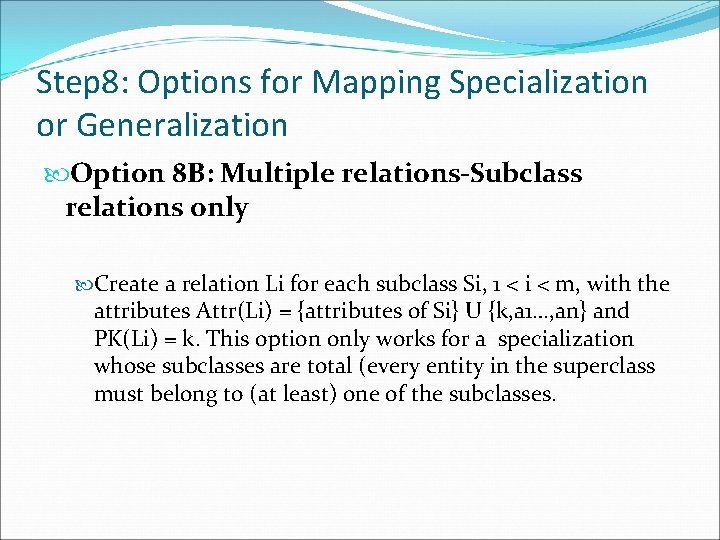 Step8: Options for Mapping Specialization or Generalization

Option 8B: Multiple relations-Subclass relations only

Create a relation Li for each subclass Si, 1 < i < m, with the attributes Attr(Li) = {attributes of Si} U {k,a1…,an} and PK(Li) = k. This option only works for a specialization whose subclasses are total (every entity in the superclass must belong to (at least) one of the subclasses.